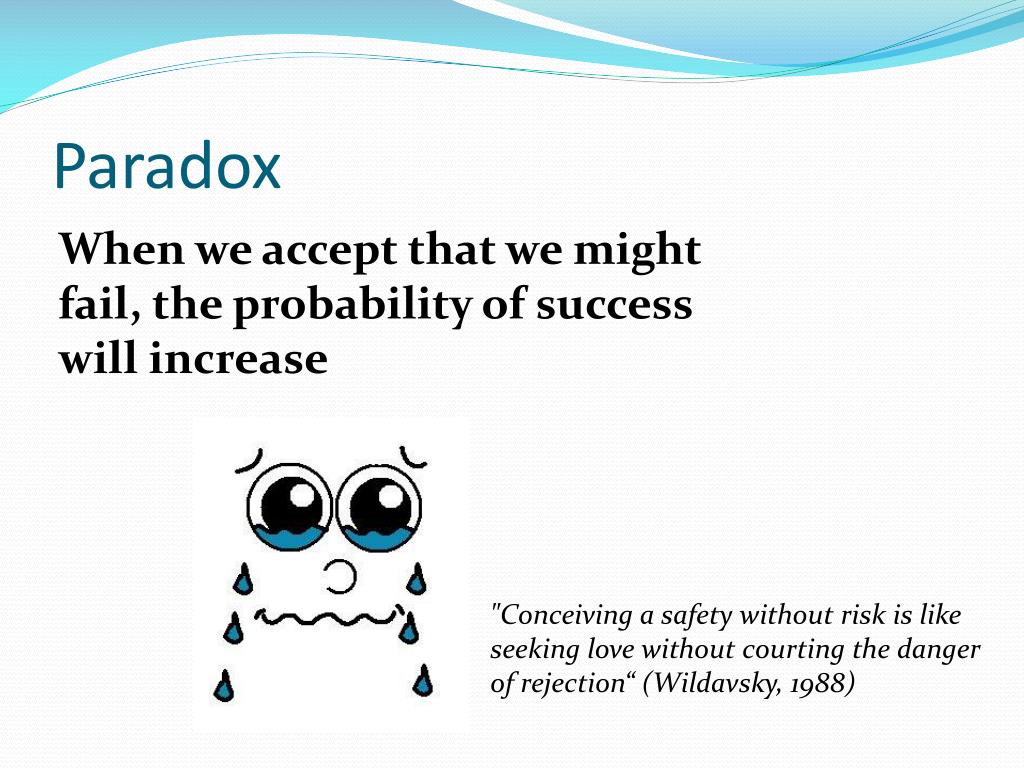 Paradox

When we accept that we might fail, the probability of success will increase

"Conceiving a safety without risk is like seeking love without courting the danger of rejection“ (Wildavsky, 1988)